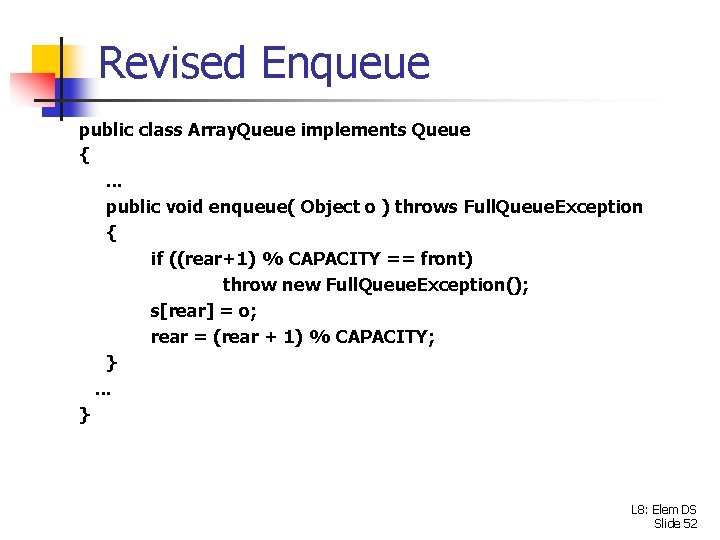 Revised Enqueue

public class ArrayQueue implements Queue
{
...
public void enqueue( Object o ) throws FullQueueException
{
if ((rear+1) % CAPACITY == front)
throw new FullQueueException();
s[rear] = o;
rear = (rear + 1) % CAPACITY;
}
...
}

L8: Elem DS
Slide 52